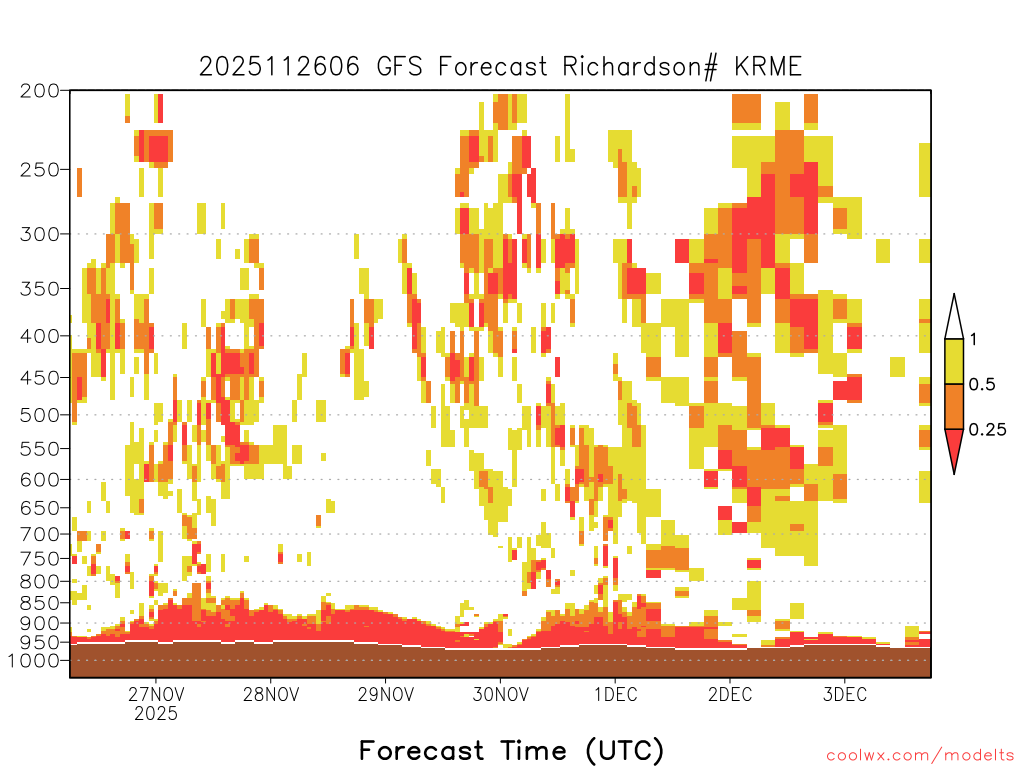 2025112606 GFS Forecast Richardson# KRME

200
250
300
350
400
450
500
550
600
650
700
750
800
850
900
950
1000

1
0.5
0.25

27NOV
2025
28NOV
29NOV
30NOV
1DEC
2DEC
3DEC

Forecast Time (UTC)

coolwx.com/modelts